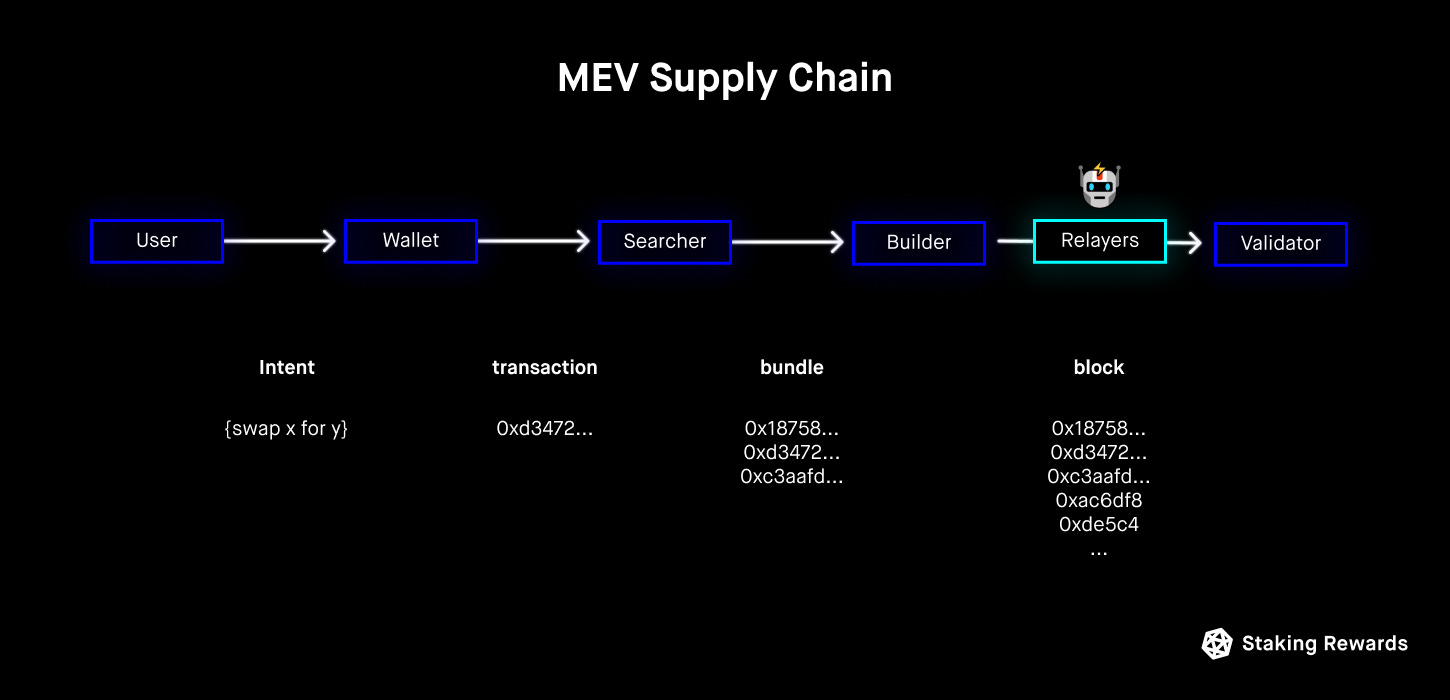 MEV Supply Chain

User

Wallet

Searcher

Builder

Relayers

Validator

Intent

{swap x for y}

transaction

0xd3472...

bundle

0x18758...
0xd3472...
0xc3aafd...

block

0x18758...
0xd3472...
0xc3aafd...
0xac6df8
0xde5c4
...

Staking Rewards